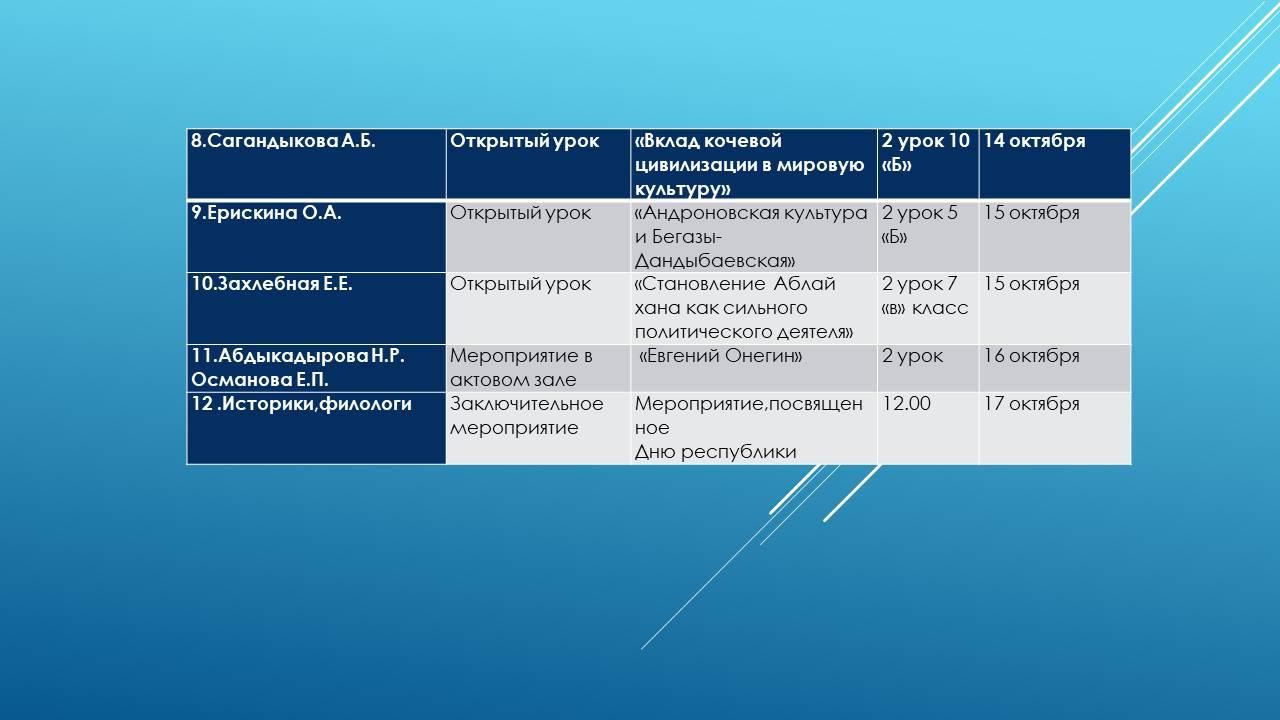 | 8.Сагандыкова А.Б. | Открытый урок | «Вклад кочевой цивилизации в мировую культуру» | 2 урок 10 «Б» | 14 октября |
|---|---|---|---|---|
| 9.Ерискина О.А. | Открытый урок | «Андроновская культура и Бегазы-Дандыбаевская» | 2 урок 5 «Б» | 15 октября |
| 10.Захлебная Е.Е. | Открытый урок | «Становление Аблай хана как сильного политического деятеля» | 2 урок 7 «в» класс | 15 октября |
| 11.Абдыкадырова Н.Р. Османова Е.П. | Мероприятие в актовом зале | «Евгений Онегин» | 2 урок | 16 октября |
| 12 .Историки,филологи | Заключительное мероприятие | Мероприятие,посвященное Дню республики | 12.00 | 17 октября |